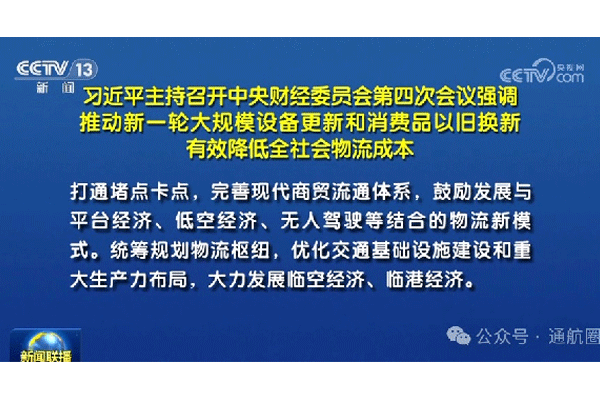 CCTV 13
新闻

央视网
CCTV.com

习近平主持召开中央财经委员会第四次会议强调
推动新一轮大规模设备更新和消费品以旧换新
有效降低全社会物流成本

打通堵点卡点，完善现代商贸流通体系，鼓励发展与平台经济、低空经济、无人驾驶等结合的物流新模式。统筹规划物流枢纽，优化交通基础设施建设和重大生产力布局，大力发展临空经济、临港经济。

公众号 · 通航圈

新闻联播